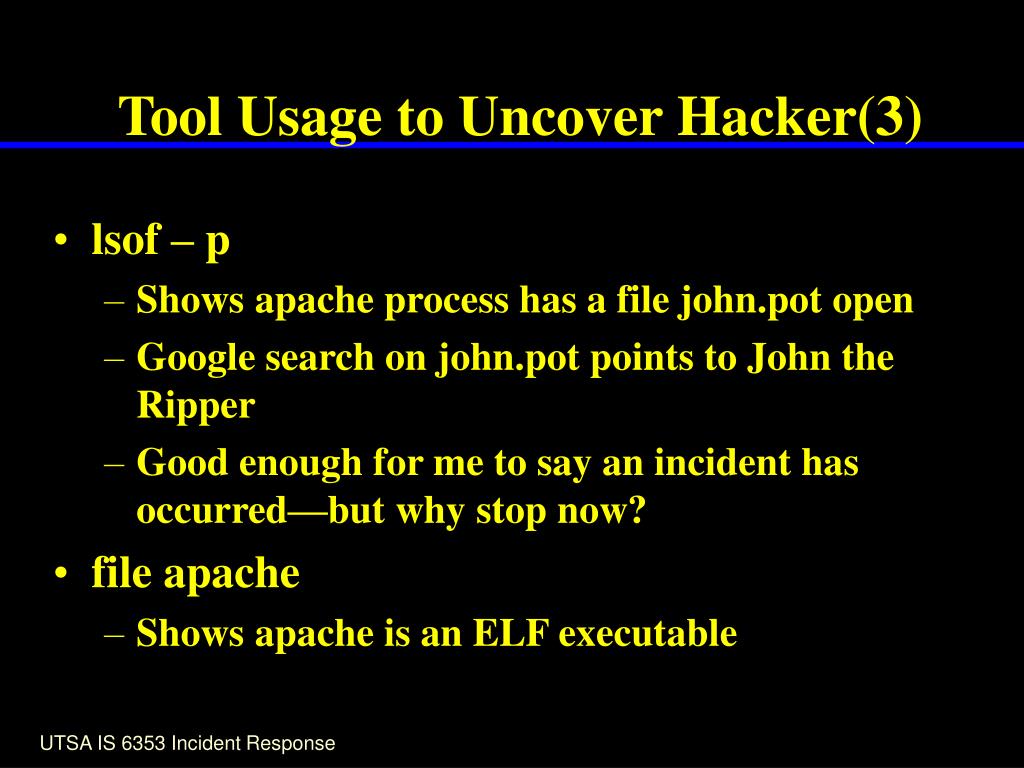 Tool Usage to Uncover Hacker(3)

• lsof – p
– Shows apache process has a file john.pot open
– Google search on john.pot points to John the Ripper
– Good enough for me to say an incident has occurred—but why stop now?
• file apache
– Shows apache is an ELF executable

UTSA IS 6353 Incident Response